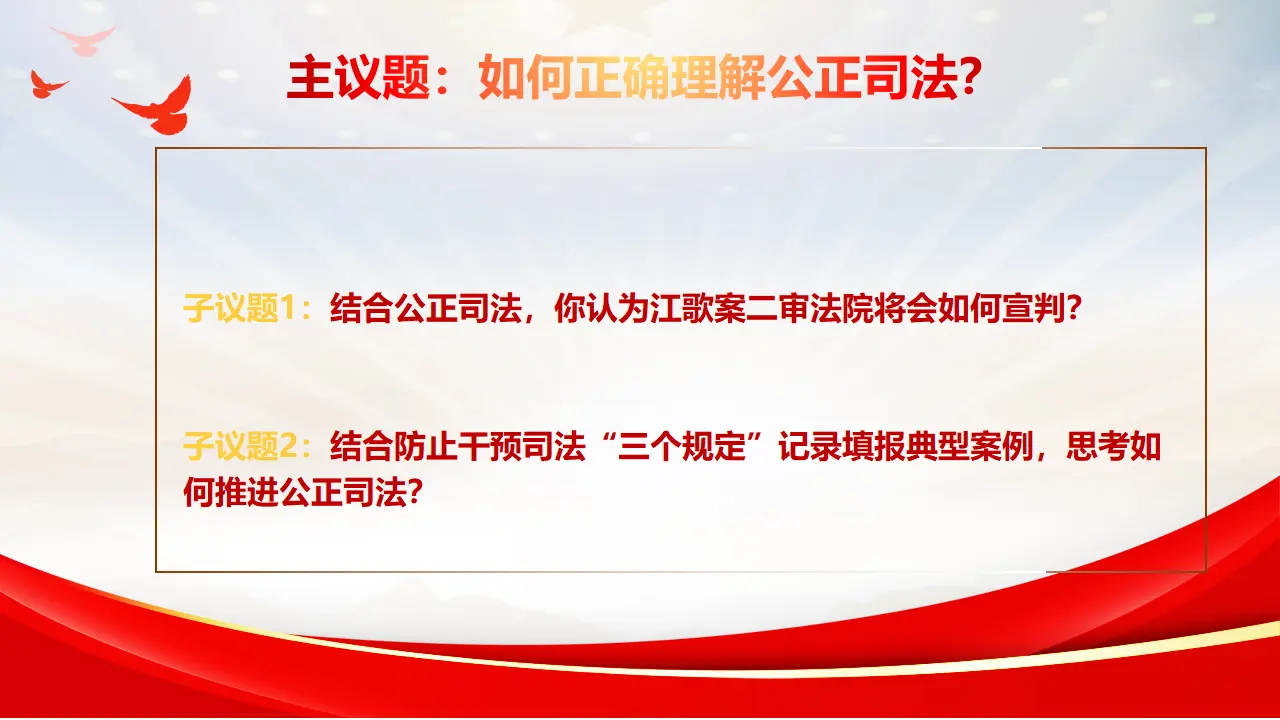 主议题：如何正确理解公正司法？

子议题1：结合公正司法，你认为江歌案二审法院将会如何宣判？

子议题2：结合防止干预司法“三个规定”记录填报典型案例，思考如何推进公正司法？